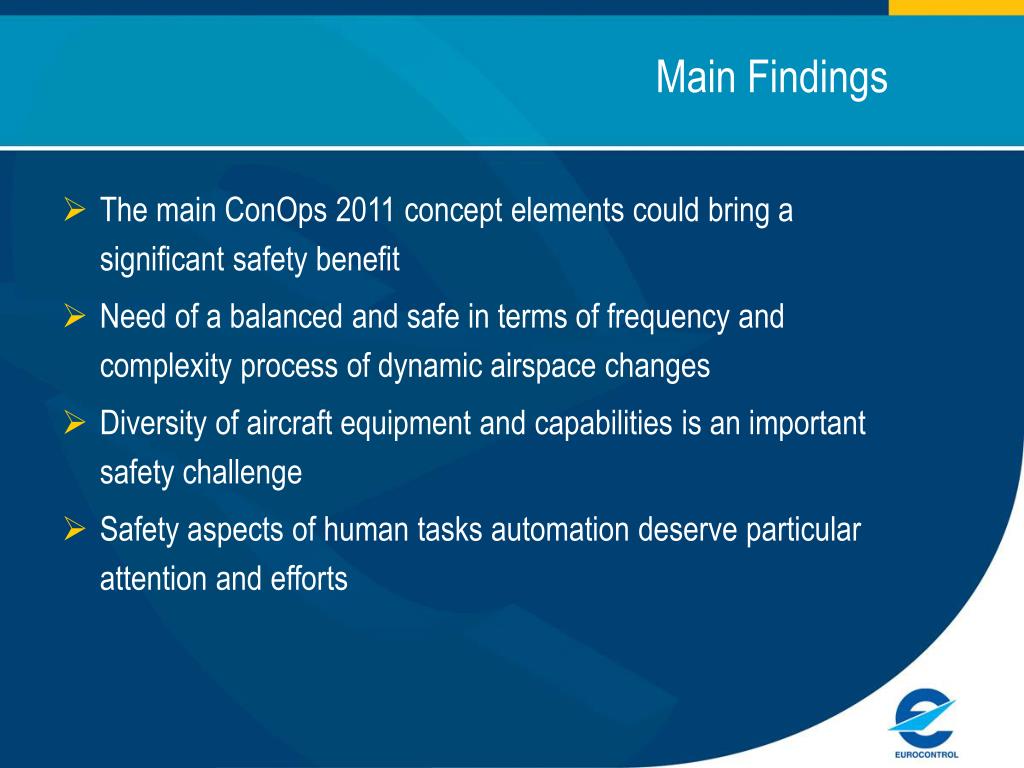 Main Findings

➢ The main ConOps 2011 concept elements could bring a significant safety benefit

➢ Need of a balanced and safe in terms of frequency and complexity process of dynamic airspace changes

➢ Diversity of aircraft equipment and capabilities is an important safety challenge

➢ Safety aspects of human tasks automation deserve particular attention and efforts

EUROCONTROL